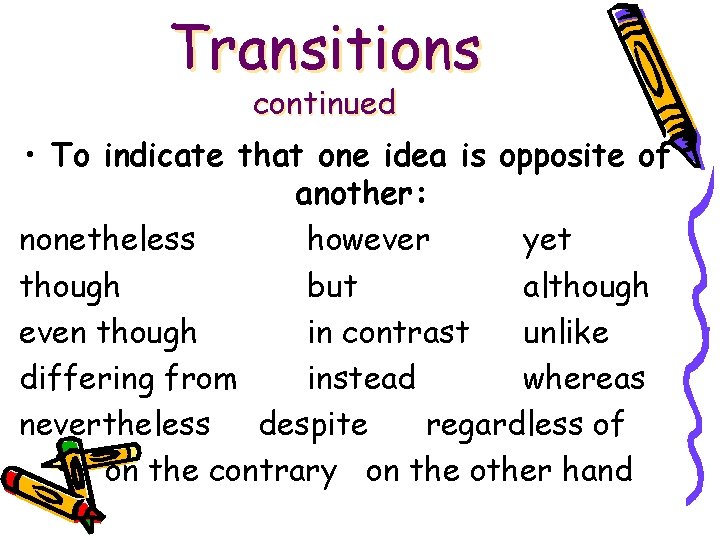 Transitions
continued

• To indicate that one idea is opposite of another:

nonetheless however yet
though but although
even though in contrast unlike
differing from instead whereas
nevertheless despite regardless of
on the contrary on the other hand